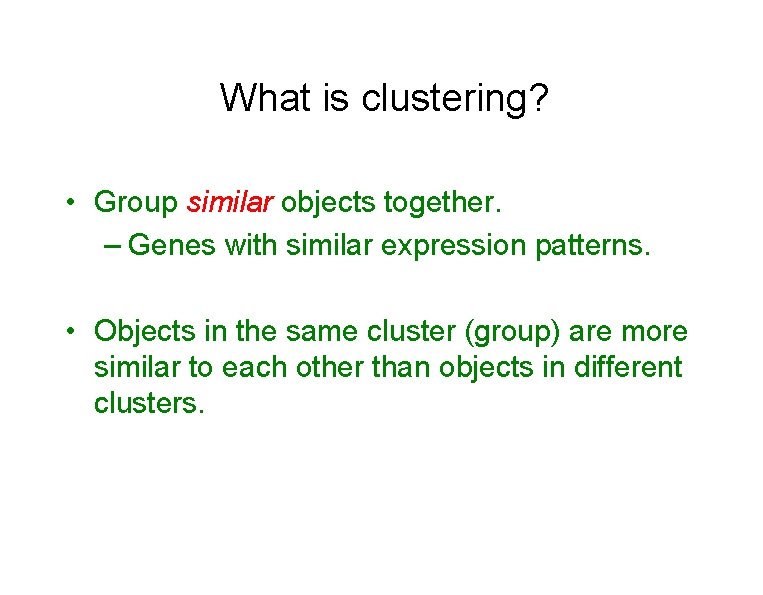 What is clustering?

• Group similar objects together.
– Genes with similar expression patterns.

• Objects in the same cluster (group) are more similar to each other than objects in different clusters.